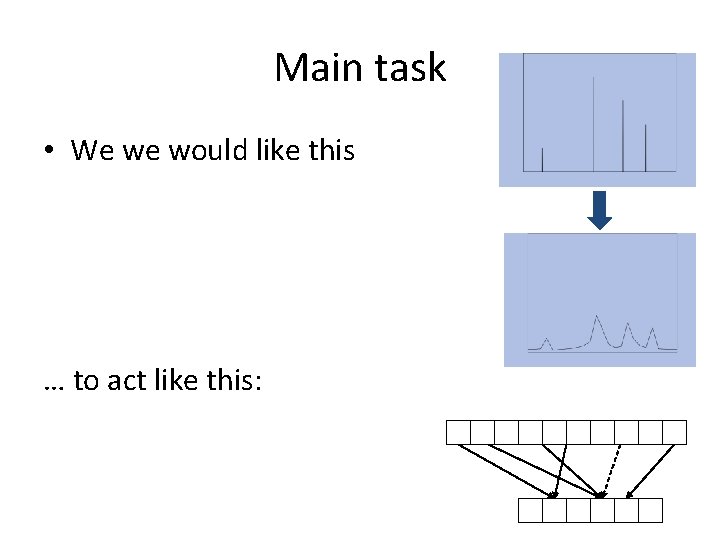 Main task

• We we would like this

… to act like this: